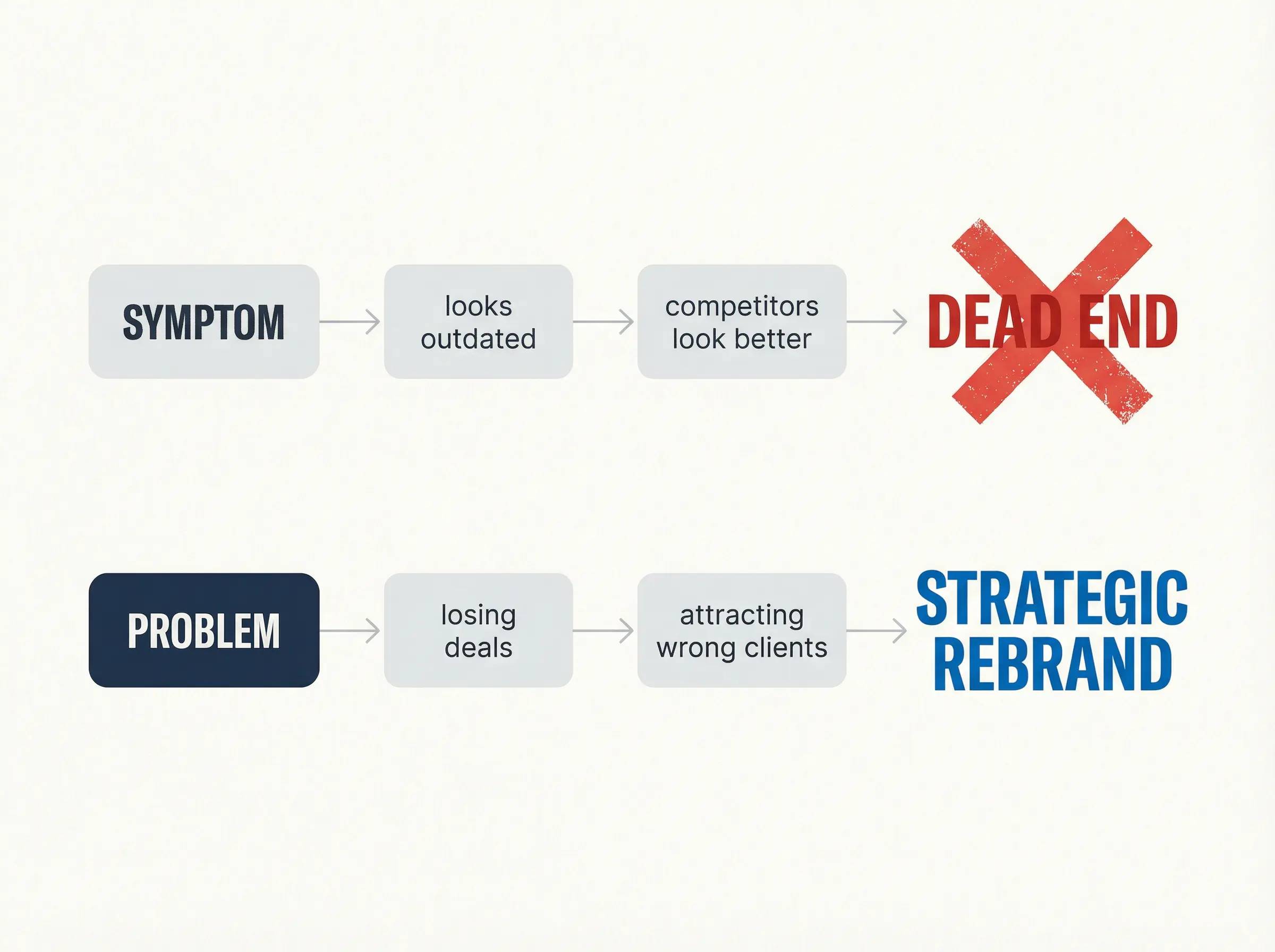 SYMPTOM

looks outdated

competitors look better

DEAD END

PROBLEM

losing deals

attracting wrong clients

STRATEGIC REBRAND